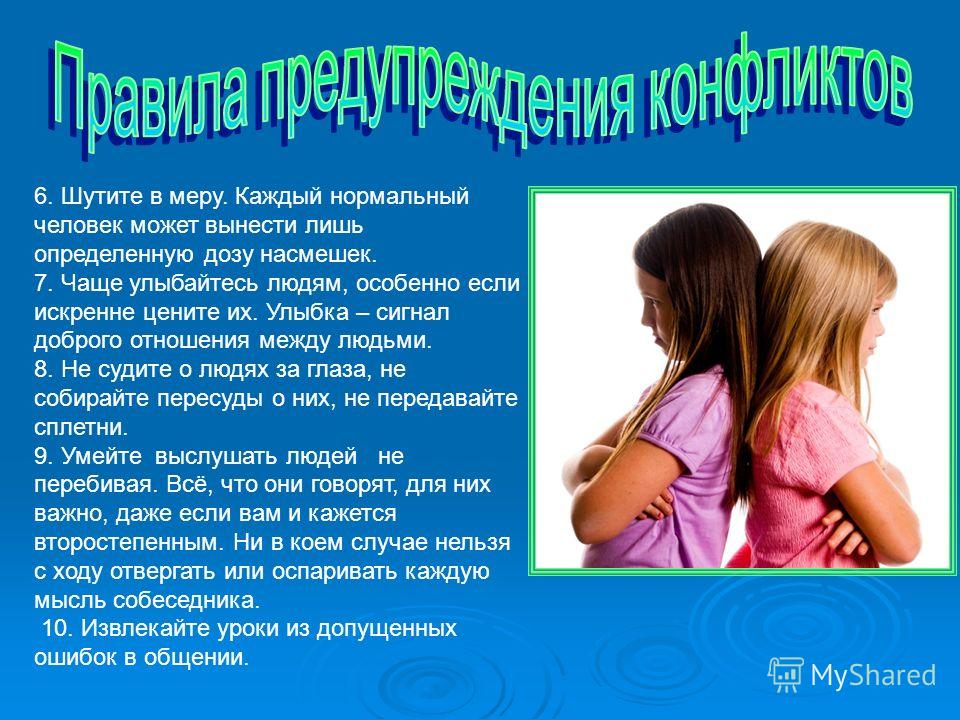 Правила предупреждения конфликтов

6. Шутите в меру. Каждый нормальный человек может вынести лишь определенную дозу насмешек.
7. Чаще улыбайтесь людям, особенно если искренне цените их. Улыбка – сигнал доброго отношения между людьми.
8. Не судите о людях за глаза, не собирайте пересуды о них, не передавайте сплетни.
9. Умейте выслушать людей не перебивая. Всё, что они говорят, для них важно, даже если вам и кажется второстепенным. Ни в коем случае нельзя с ходу отвергать или оспаривать каждую мысль собеседника.
10. Извлекайте уроки из допущенных ошибок в общении.

MyShared